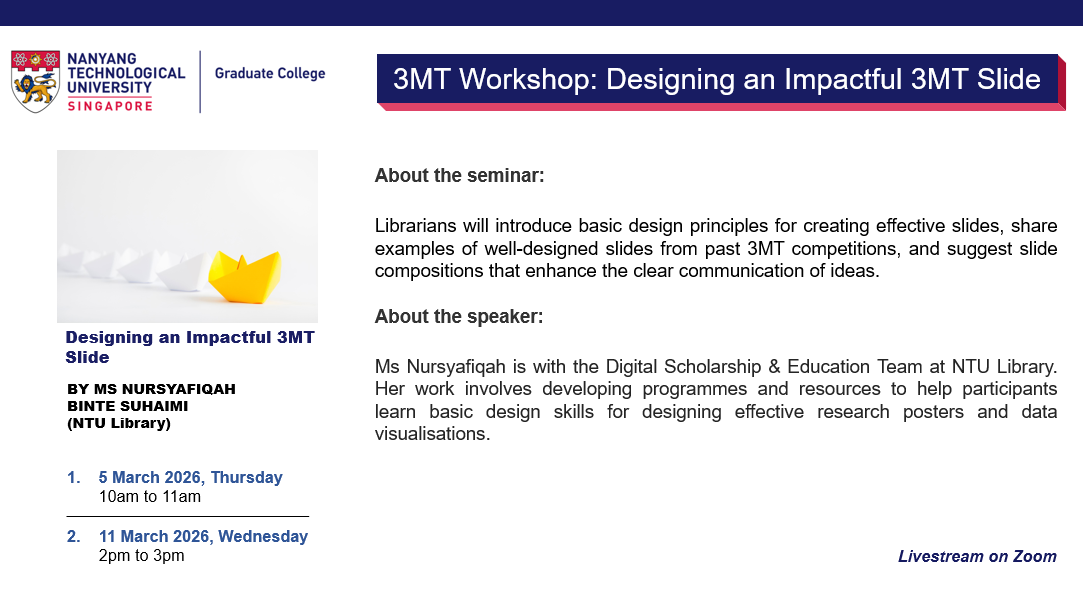 NANYANG TECHNOLOGICAL UNIVERSITY SINGAPORE

Graduate College

3MT Workshop: Designing an Impactful 3MT Slide

Designing an Impactful 3MT Slide

BY MS NURSYAFIQAH BINTE SUHAIMI (NTU Library)

1. 5 March 2026, Thursday
10am to 11am

2. 11 March 2026, Wednesday
2pm to 3pm

About the seminar:

Librarians will introduce basic design principles for creating effective slides, share examples of well-designed slides from past 3MT competitions, and suggest slide compositions that enhance the clear communication of ideas.

About the speaker:

Ms Nursyafiqah is with the Digital Scholarship & Education Team at NTU Library. Her work involves developing programmes and resources to help participants learn basic design skills for designing effective research posters and data visualisations.

Livestream on Zoom